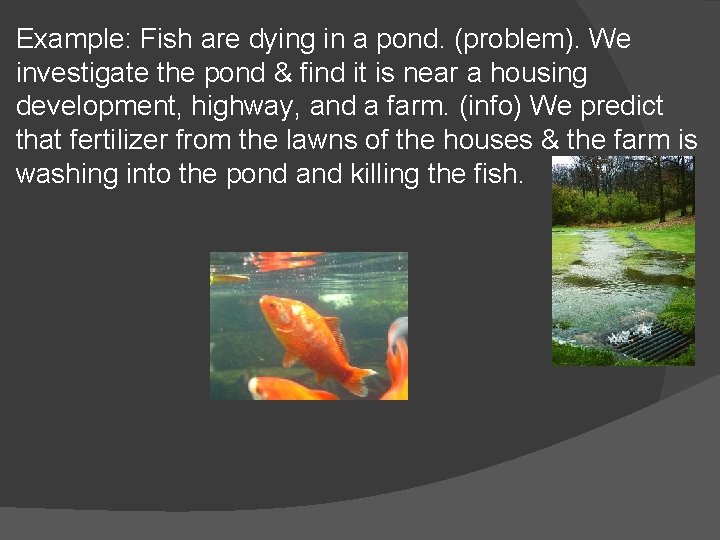 Example: Fish are dying in a pond. (problem). We investigate the pond & find it is near a housing development, highway, and a farm. (info) We predict that fertilizer from the lawns of the houses & the farm is washing into the pond and killing the fish.